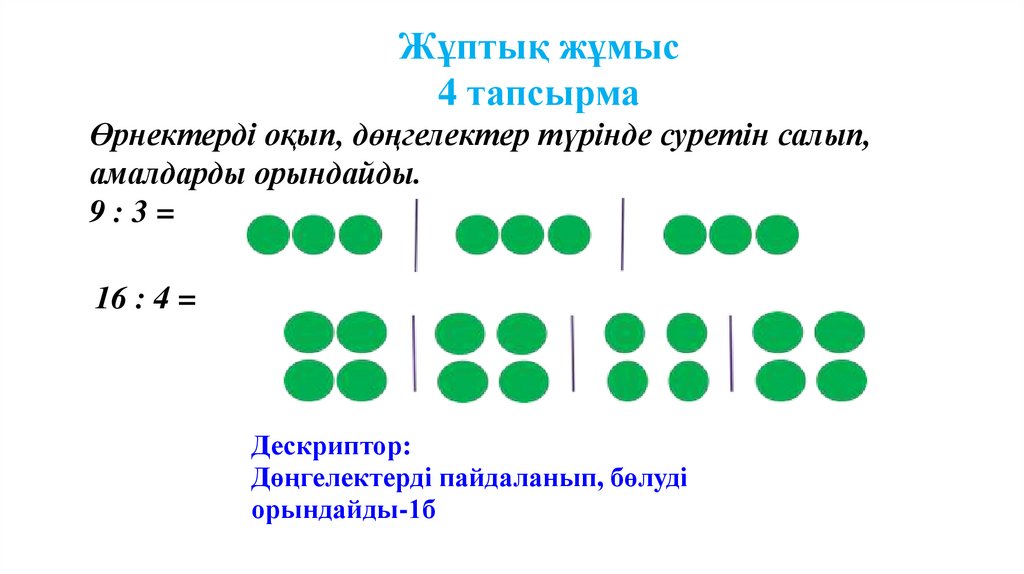 Жұптық жұмыс
4 тапсырма

Өрнектерді оқып, дөңгелектер түрінде суретін салып, амалдарды орындайды.

9 : 3 =

16 : 4 =

Дескриптор:
Дөңгелектерді пайдаланып, бөлуді орындайды-1б